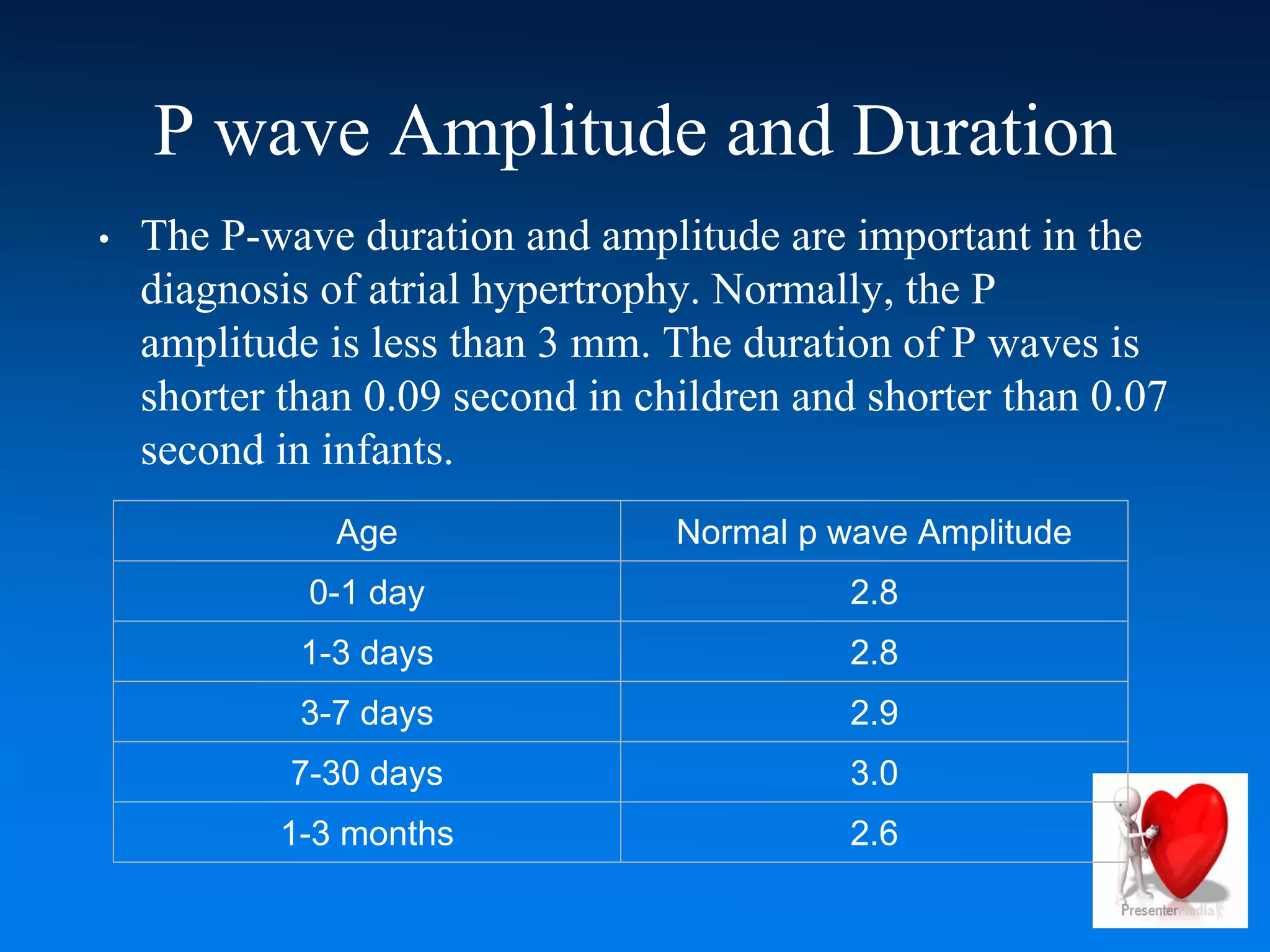 P wave Amplitude and Duration

• The P-wave duration and amplitude are important in the diagnosis of atrial hypertrophy. Normally, the P amplitude is less than 3 mm. The duration of P waves is shorter than 0.09 second in children and shorter than 0.07 second in infants.

| Age | Normal p wave Amplitude |
|---|---|
| 0-1 day | 2.8 |
| 1-3 days | 2.8 |
| 3-7 days | 2.9 |
| 7-30 days | 3.0 |
| 1-3 months | 2.6 |

PresenterMedia